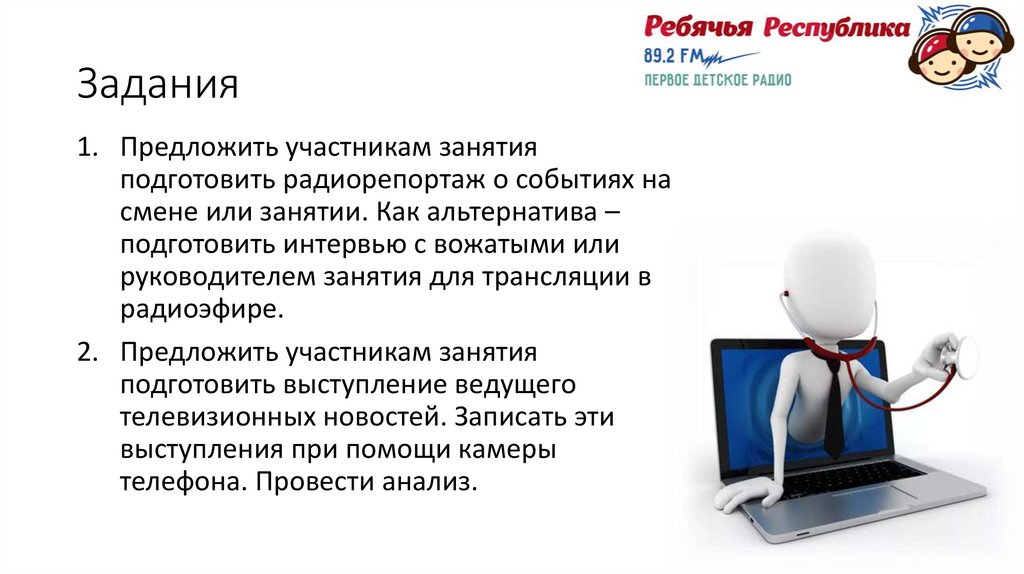 Ребячья Республика
89.2 FM
ПЕРВОЕ ДЕТСКОЕ РАДИО

Задания

1. Предложить участникам занятия подготовить радиорепортаж о событиях на смене или занятии. Как альтернатива – подготовить интервью с вожатыми или руководителем занятия для трансляции в радиоэфире.

2. Предложить участникам занятия подготовить выступление ведущего телевизионных новостей. Записать эти выступления при помощи камеры телефона. Провести анализ.